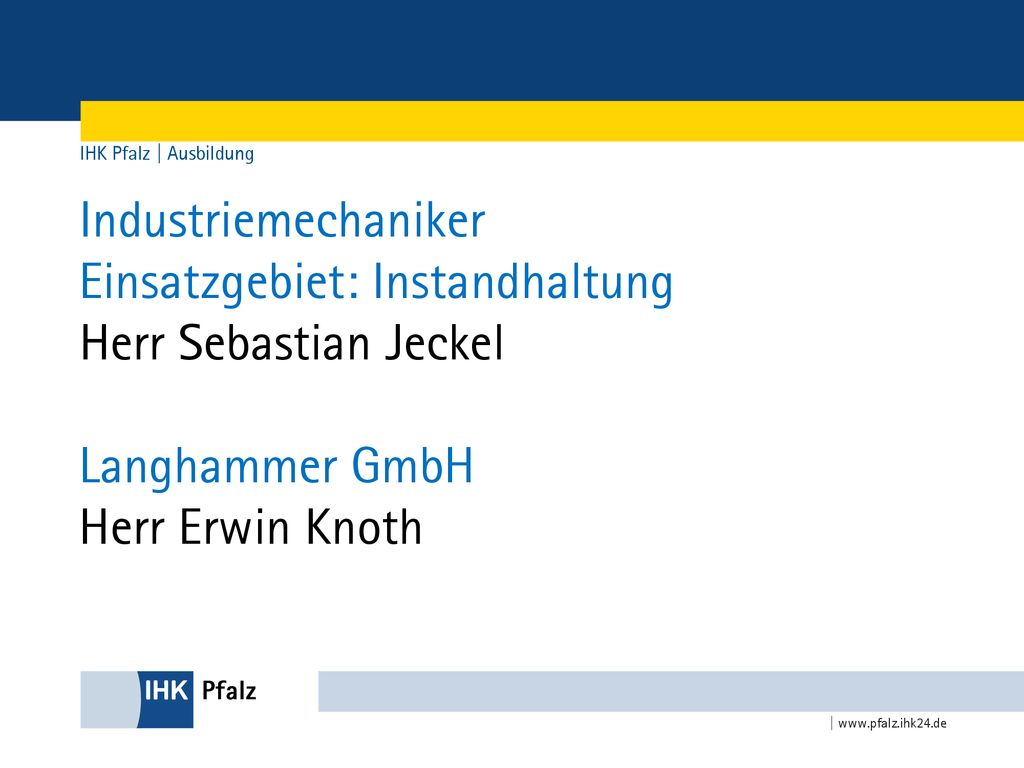 IHK Pfalz | Ausbildung

Industriemechaniker
Einsatzgebiet: Instandhaltung
Herr Sebastian Jeckel

Langhammer GmbH
Herr Erwin Knoth

IHK Pfalz

| www.pfalz.ihk24.de